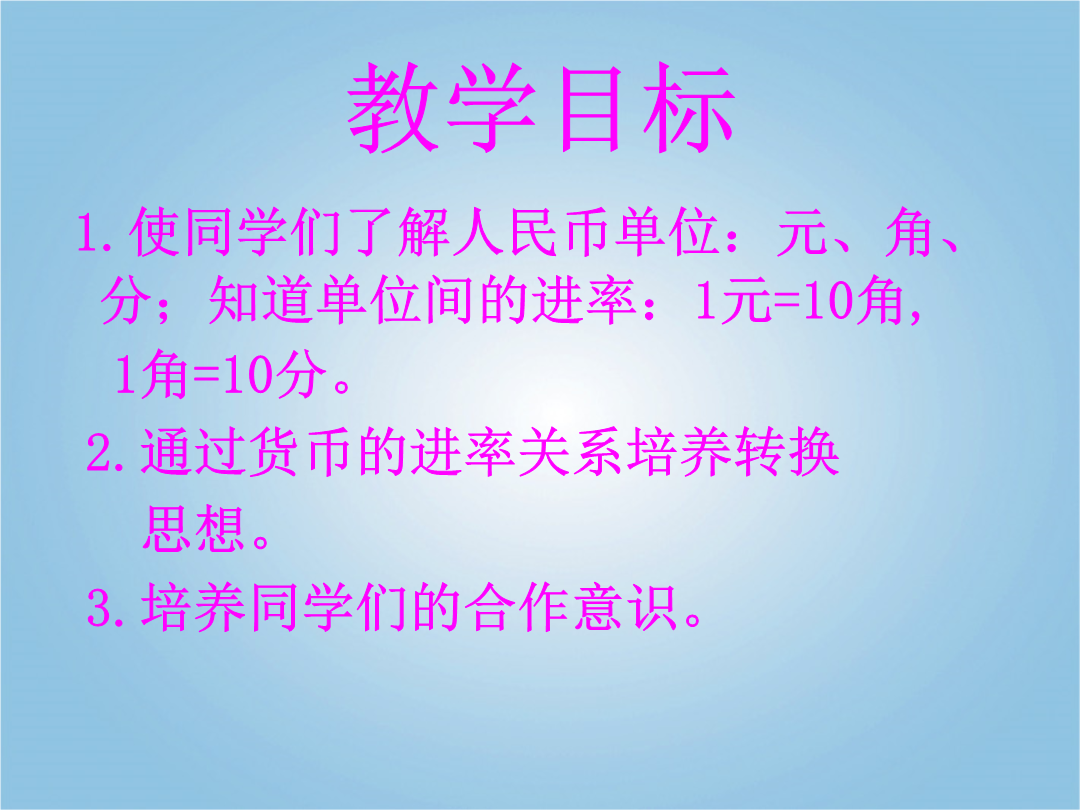 教学目标

1.使同学们了解人民币单位：元、角、分；知道单位间的进率：1元=10角，1角=10分。

2.通过货币的进率关系培养转换思想。

3.培养同学们的合作意识。